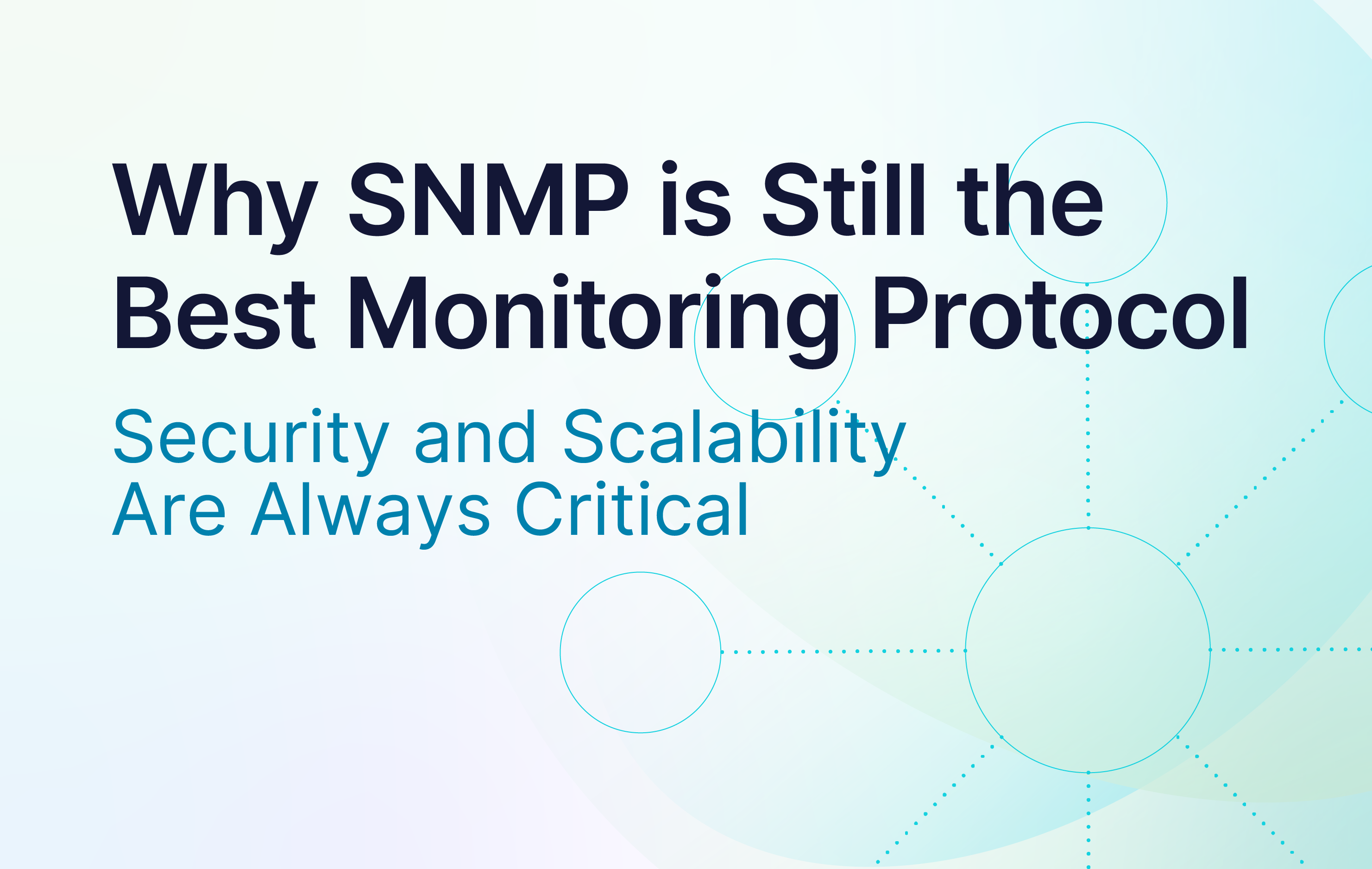 Why SNMP is Still the Best Monitoring Protocol

Security and Scalability Are Always Critical